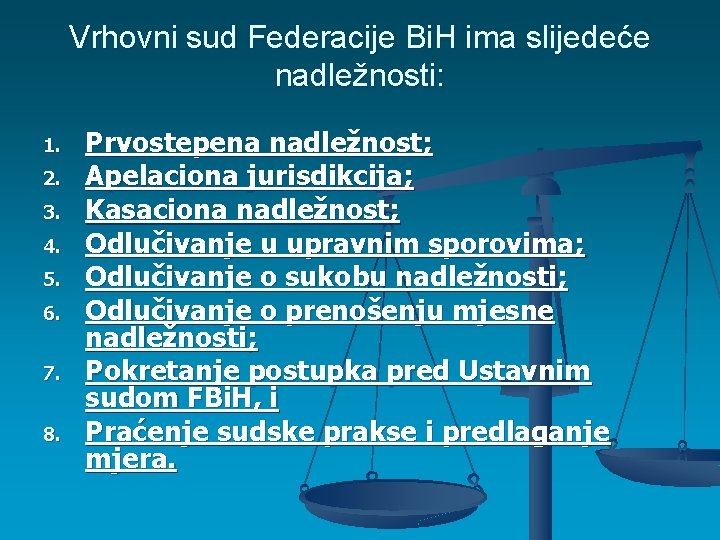 Vrhovni sud Federacije BiH ima slijedeće nadležnosti:

1. Prvostepena nadležnost;
2. Apelaciona jurisdikcija;
3. Kasaciona nadležnost;
4. Odlučivanje u upravnim sporovima;
5. Odlučivanje o sukobu nadležnosti;
6. Odlučivanje o prenošenju mjesne nadležnosti;
7. Pokretanje postupka pred Ustavnim sudom FBiH, i
8. Praćenje sudske prakse i predlaganje mjera.